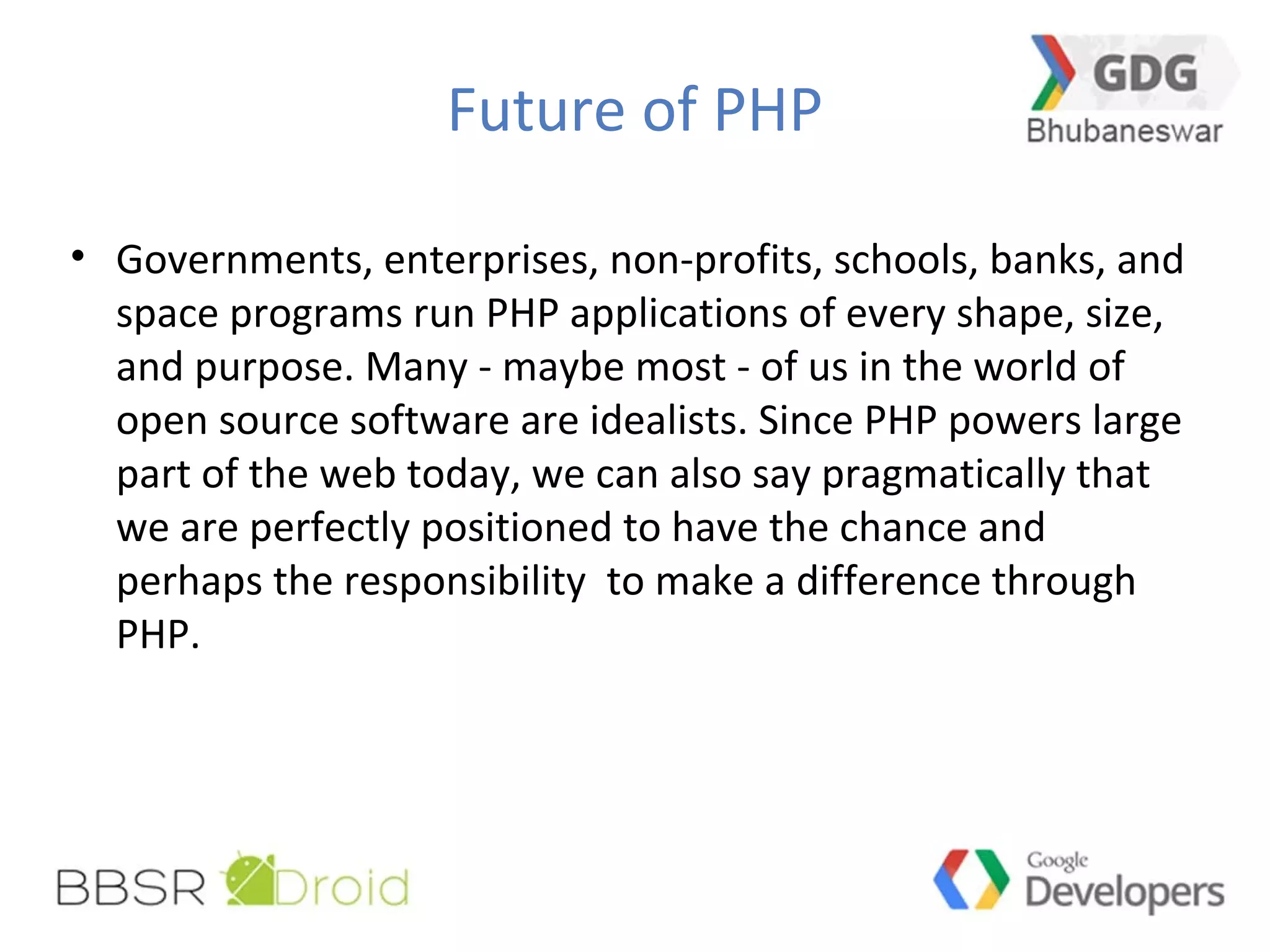 Future of PHP

GDG
Bhubaneswar

• Governments, enterprises, non-profits, schools, banks, and space programs run PHP applications of every shape, size, and purpose. Many - maybe most - of us in the world of open source software are idealists. Since PHP powers large part of the web today, we can also say pragmatically that we are perfectly positioned to have the chance and perhaps the responsibility to make a difference through PHP.

BBSR Droid

Google Developers